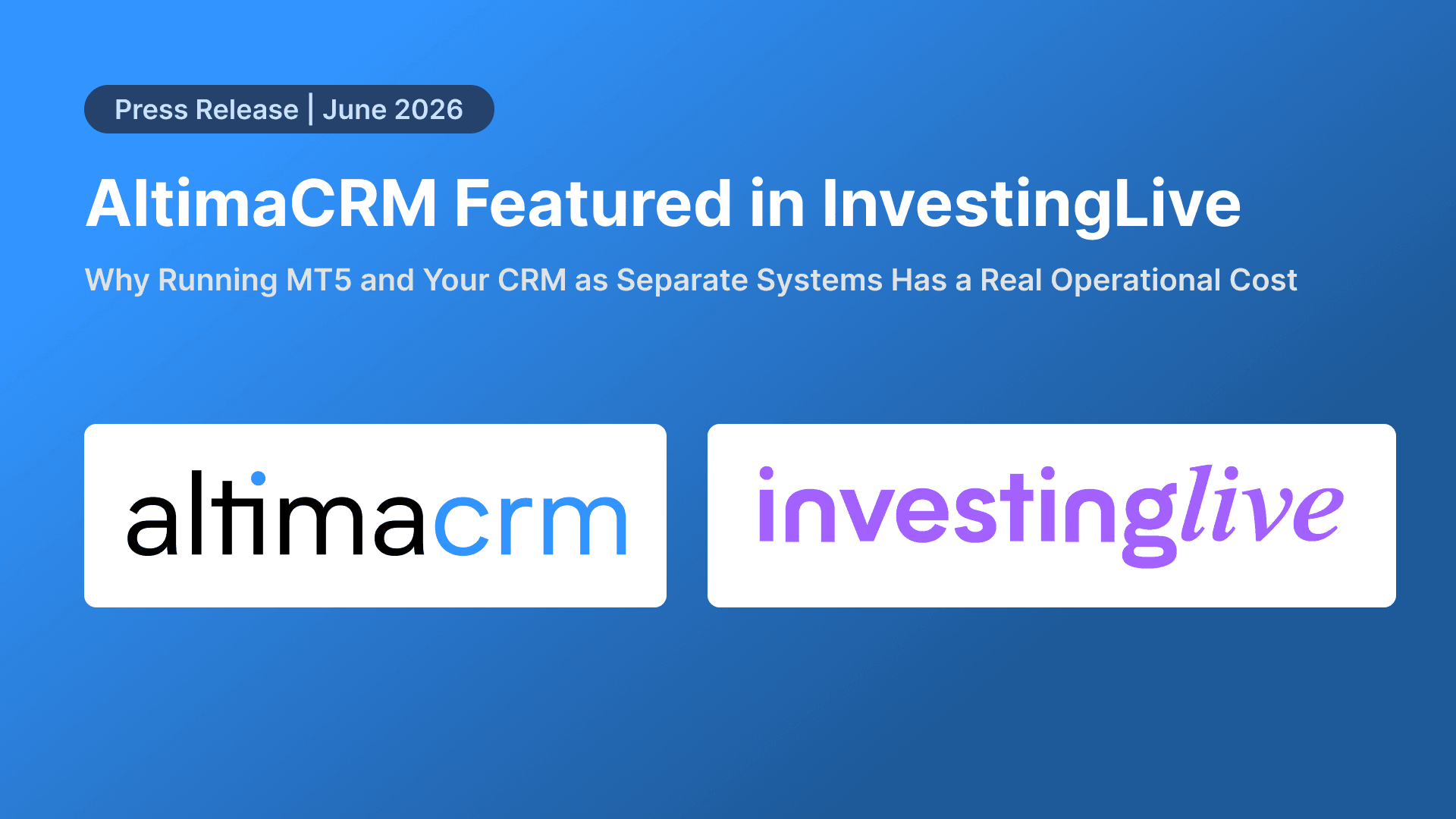 Press Release | June 2026

AltimaCRM Featured in InvestingLive

Why Running MT5 and Your CRM as Separate Systems Has a Real Operational Cost

altimacrm

investinglive